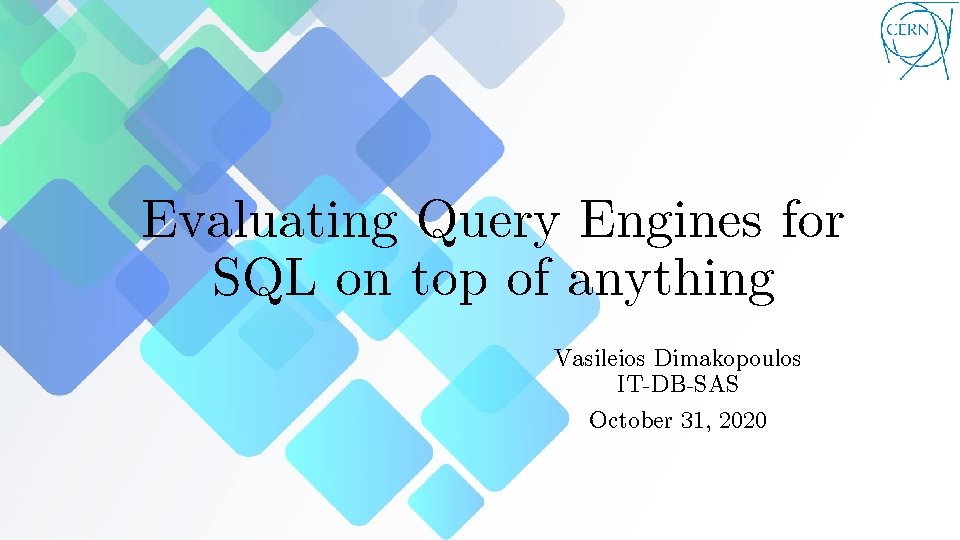 CERN

Evaluating Query Engines for SQL on top of anything

Vasileios Dimakopoulos
IT-DB-SAS
October 31, 2020